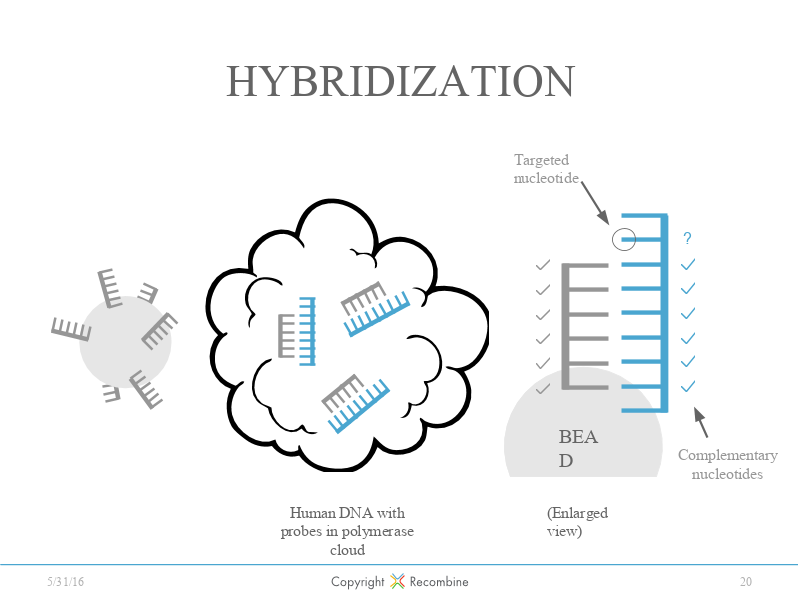 HYBRIDIZATION

Targeted nucleotide

?

BEA
D

Complementary nucleotides

Human DNA with probes in polymerase cloud

(Enlarged view)

5/31/16

Copyright Recombine

20